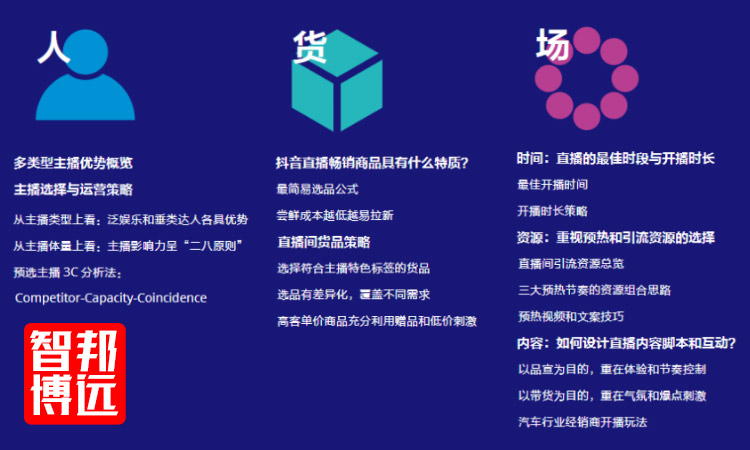 人

多类型主播优势概览

主播选择与运营策略

从主播类型上看：泛娱乐和垂类达人各具优势

从主播体量上看：主播影响力呈“二八原则”

预选主播 3C 分析法：

Competitor-Capacity-Coincidence

智邦博远

货

抖音直播畅销商品具有什么特质？

最简易选品公式

尝鲜成本越低越易拉新

直播间货品策略

选择符合主播特色标签的货品

选品有差异化，覆盖不同需求

高客单价商品充分利用赠品和低价刺激

场

时间：直播的最佳时段与开播时长

最佳开播时间

开播时长策略

资源：重视预热和引流资源的选择

直播间引流资源总览

三大预热节奏的资源组合思路

预热视频和文案技巧

内容：如何设计直播内容脚本和互动？

以品宣为目的，重在体验和节奏控制

以带货为目的，重在气氛和爆点刺激

汽车行业经销商开播玩法